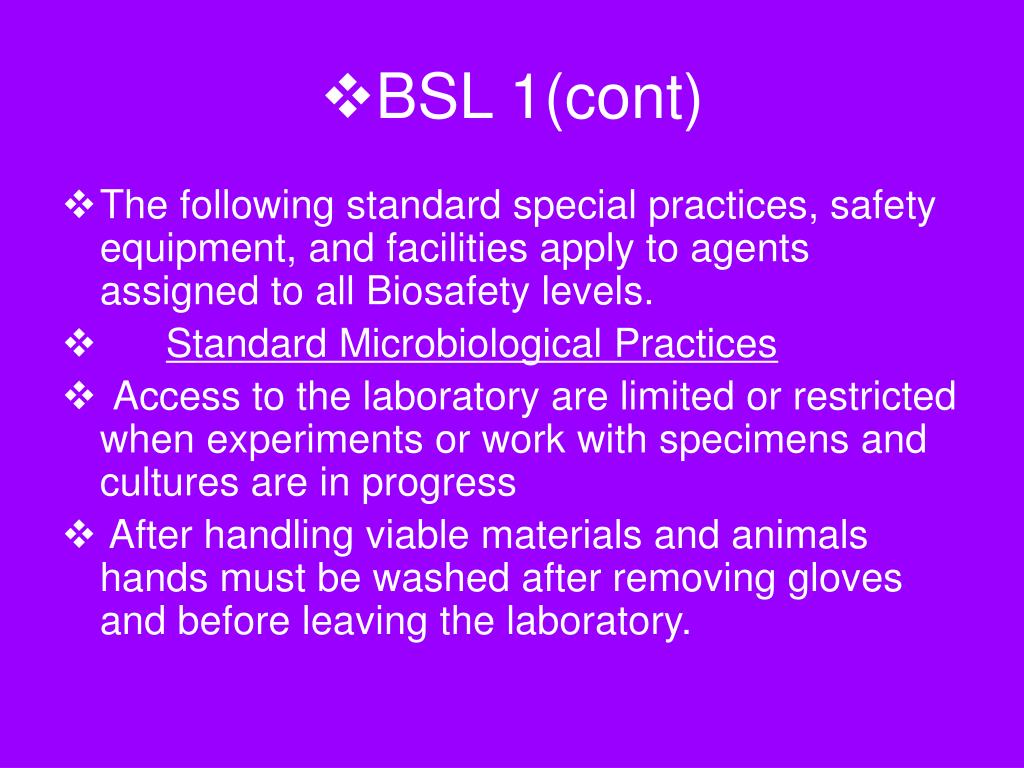 ❖BSL 1(cont)

❖The following standard special practices, safety equipment, and facilities apply to agents assigned to all Biosafety levels.

❖ Standard Microbiological Practices

❖ Access to the laboratory are limited or restricted when experiments or work with specimens and cultures are in progress

❖ After handling viable materials and animals hands must be washed after removing gloves and before leaving the laboratory.